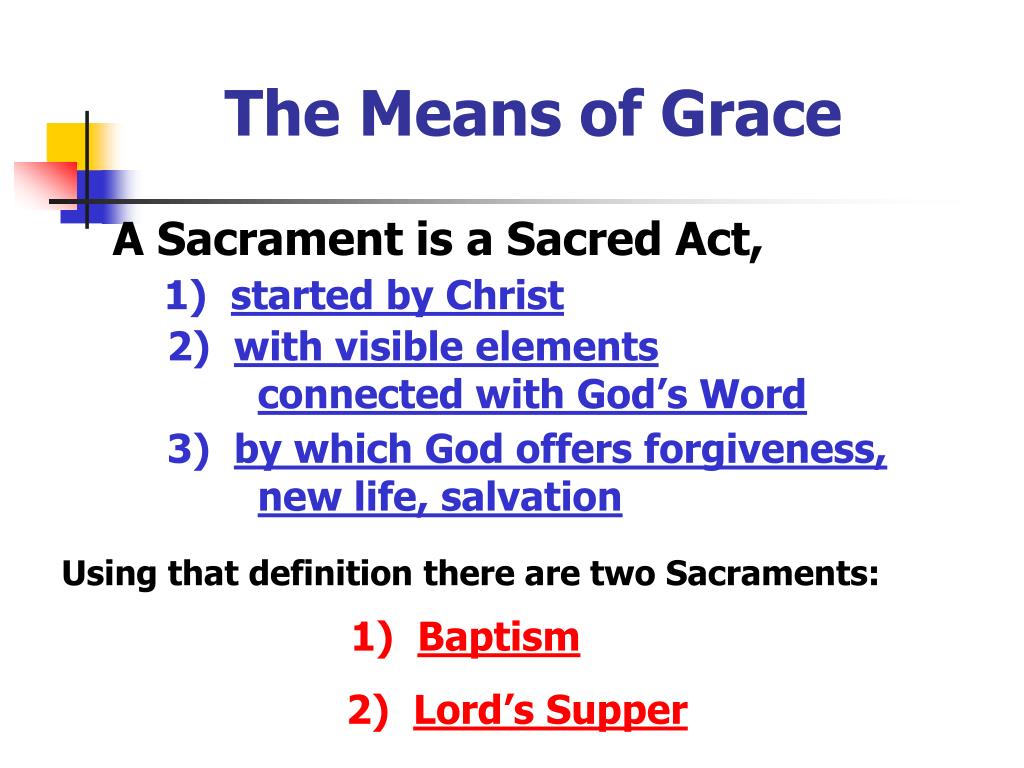 The Means of Grace

A Sacrament is a Sacred Act,

1) started by Christ

2) with visible elements connected with God’s Word

3) by which God offers forgiveness, new life, salvation

Using that definition there are two Sacraments:

1) Baptism

2) Lord’s Supper